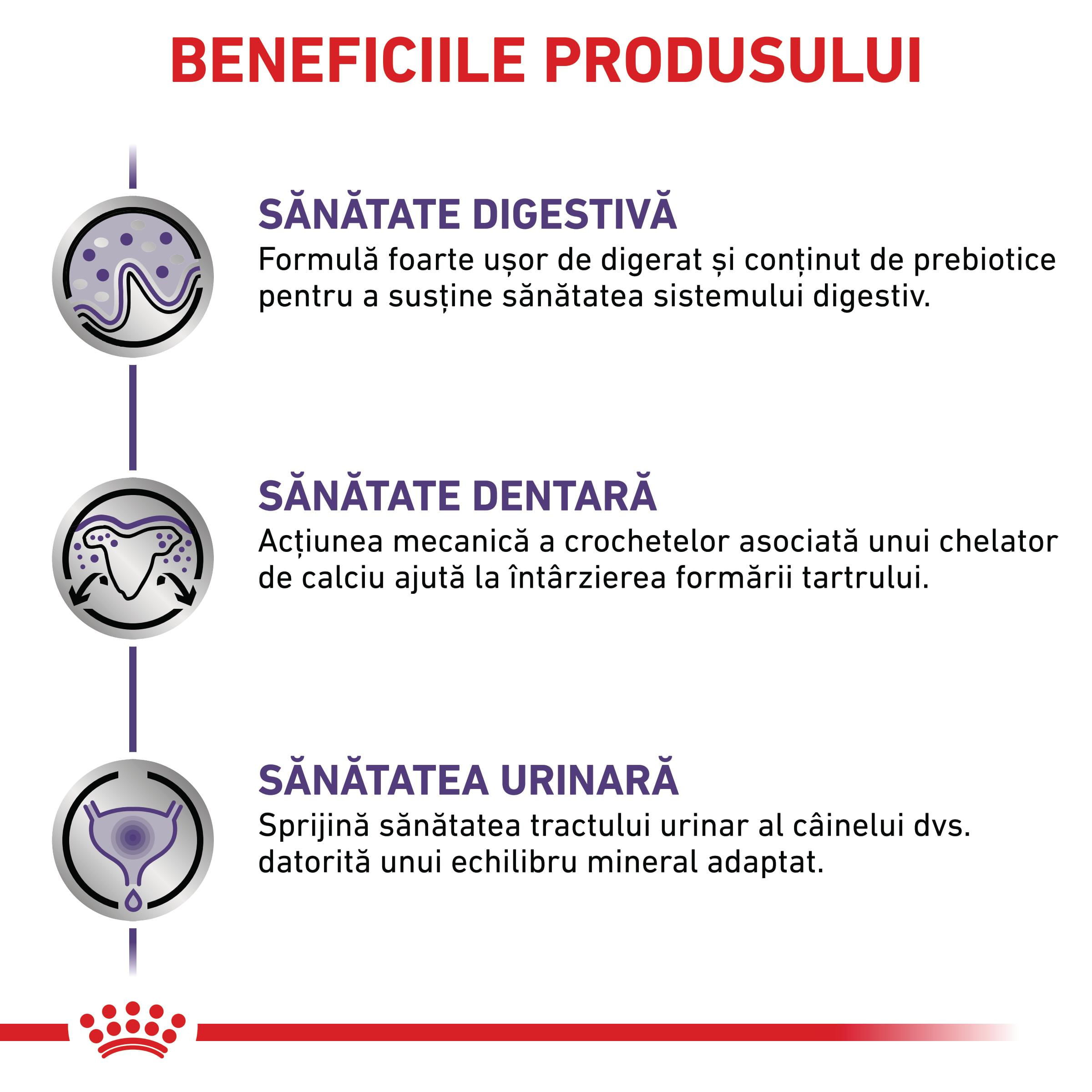 BENEFICIILE PRODUSULUI

SĂNĂTATE DIGESTIVĂ
Formulă foarte ușor de digerat și conținut de prebiotice pentru a susține sănătatea sistemului digestiv.

SĂNĂTATE DENTARĂ
Acțiunea mecanică a crochetelor asociată unui chelator de calciu ajută la întârzierea formării tartrului.

SĂNĂTATEA URINARĂ
Sprijină sănătatea tractului urinar al câinelui dvs. datorită unui echilibru mineral adaptat.